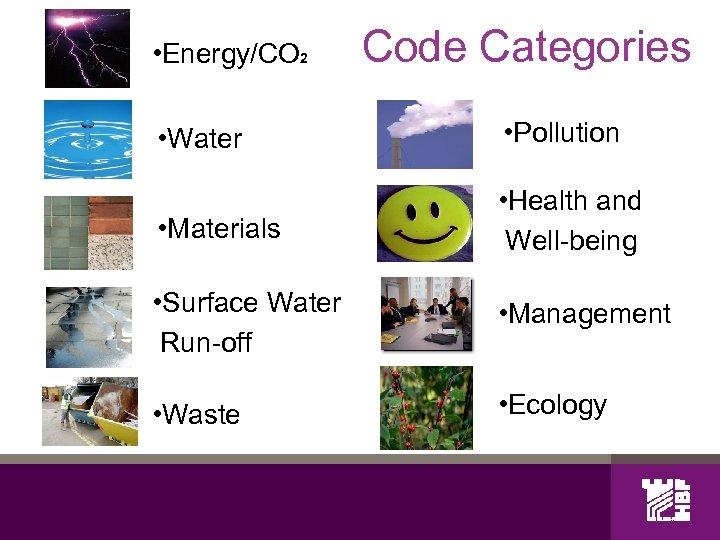 Code Categories

•Energy/$CO_2$

•Water

•Materials

•Surface Water Run-off

•Waste

•Pollution

•Health and Well-being

•Management

•Ecology

HBF